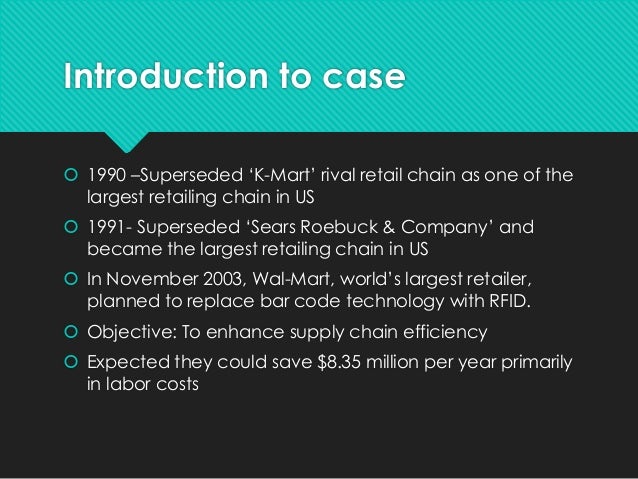 Introduction to case

1990 –Superseded ‘K-Mart’ rival retail chain as one of the largest retailing chain in US

1991- Superseded ‘Sears Roebuck & Company’ and became the largest retailing chain in US

In November 2003, Wal-Mart, world’s largest retailer, planned to replace bar code technology with RFID.

Objective: To enhance supply chain efficiency

Expected they could save \$8.35 million per year primarily in labor costs